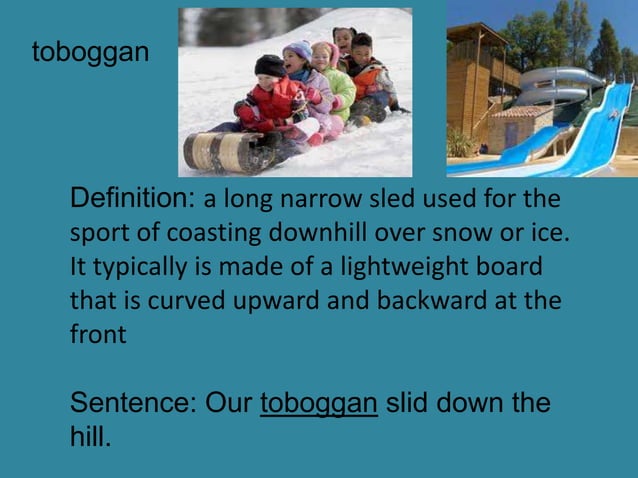 toboggan

Definition: a long narrow sled used for the sport of coasting downhill over snow or ice. It typically is made of a lightweight board that is curved upward and backward at the front

Sentence: Our toboggan slid down the hill.